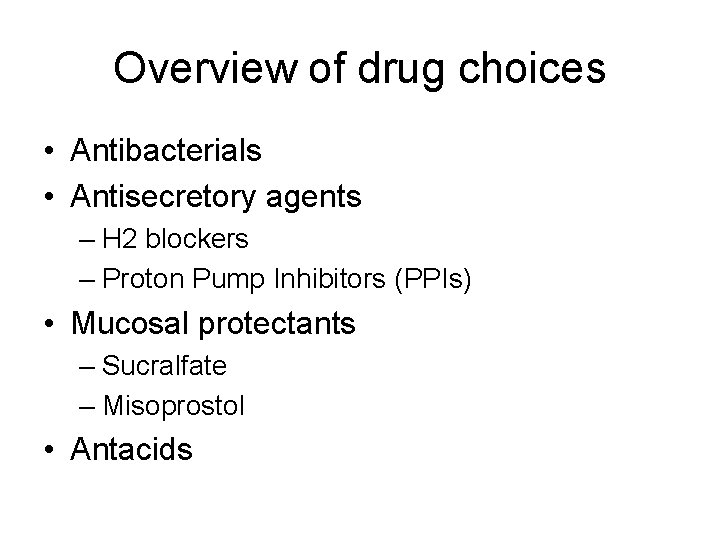 Overview of drug choices

• Antibacterials
• Antisecretory agents
– H2 blockers
– Proton Pump Inhibitors (PPIs)
• Mucosal protectants
– Sucralfate
– Misoprostol
• Antacids